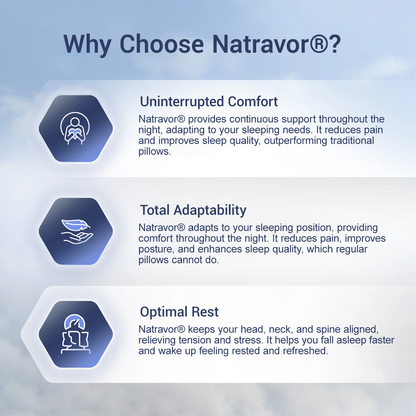 Why Choose Natravor®?

Uninterrupted Comfort

Natravor® provides continuous support throughout the night, adapting to your sleeping needs. It reduces pain and improves sleep quality, outperforming traditional pillows.

Total Adaptability

Natravor® adapts to your sleeping position, providing comfort throughout the night. It reduces pain, improves posture, and enhances sleep quality, which regular pillows cannot do.

Optimal Rest

Natravor® keeps your head, neck, and spine aligned, relieving tension and stress. It helps you fall asleep faster and wake up feeling rested and refreshed.